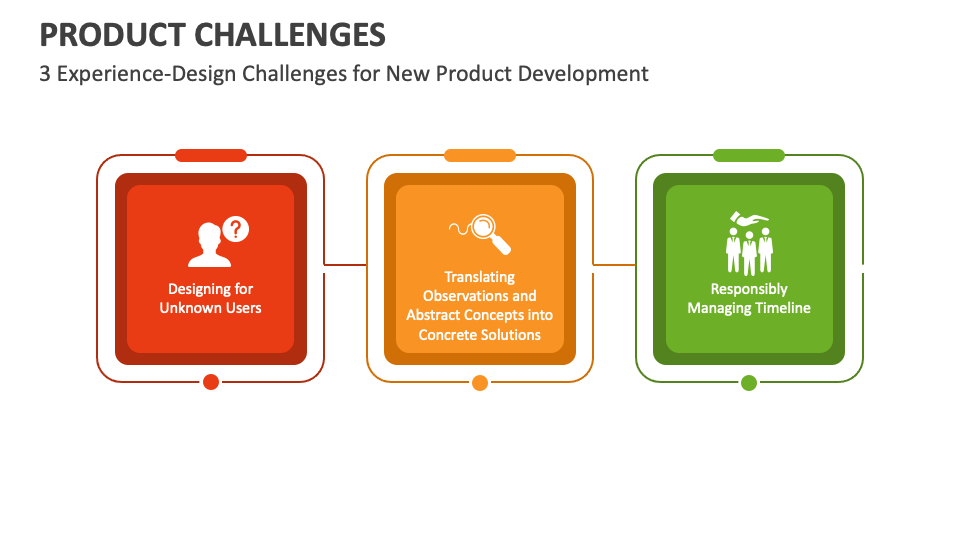 PRODUCT CHALLENGES

3 Experience-Design Challenges for New Product Development

Designing for Unknown Users

Translating Observations and Abstract Concepts into Concrete Solutions

Responsibly Managing Timeline